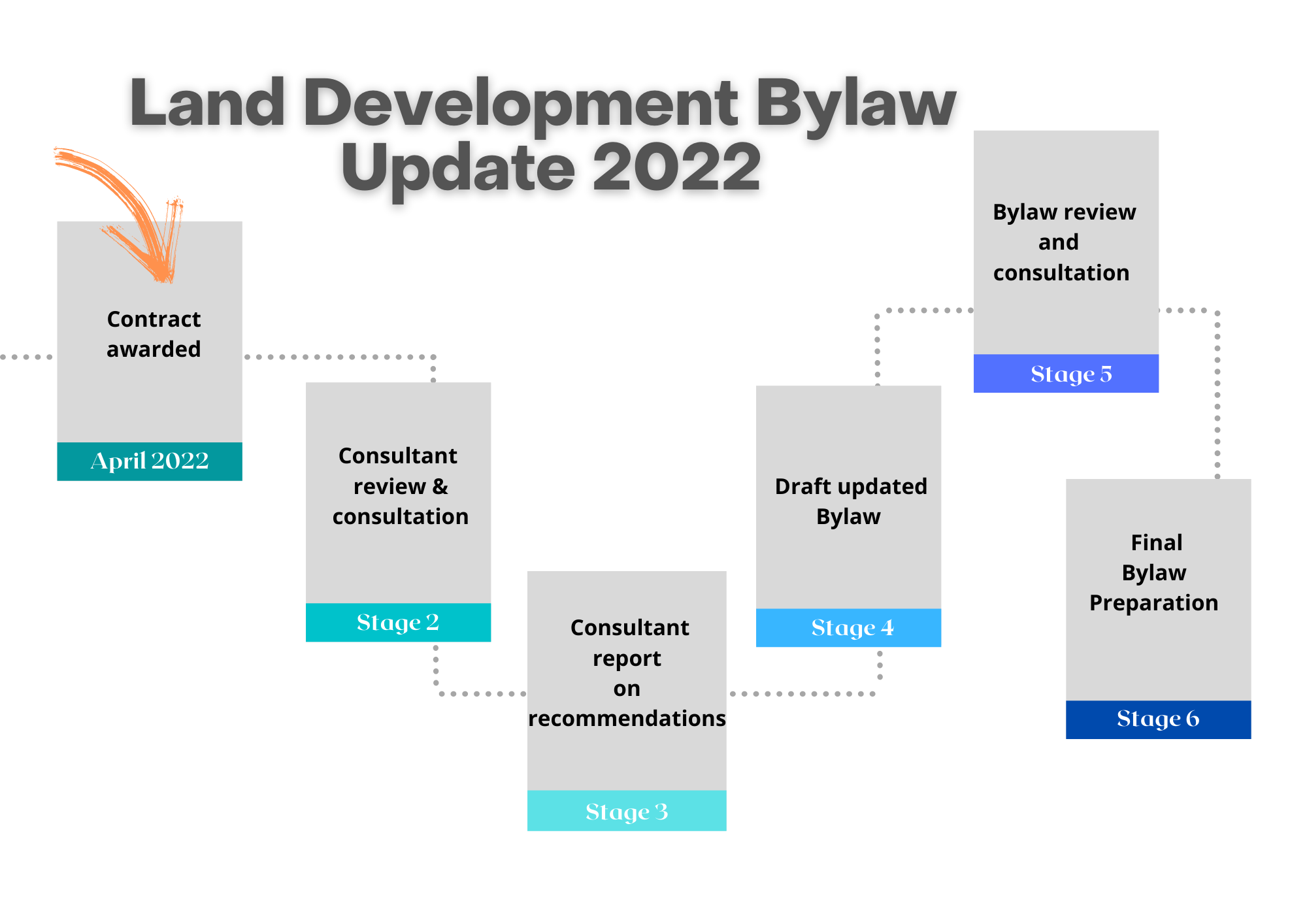 Land Development Bylaw Update 2022

Contract awarded

April 2022

Consultant review & consultation

Stage 2

Consultant report on recommendations

Stage 3

Draft updated Bylaw

Stage 4

Bylaw review and consultation

Stage 5

Final Bylaw Preparation

Stage 6